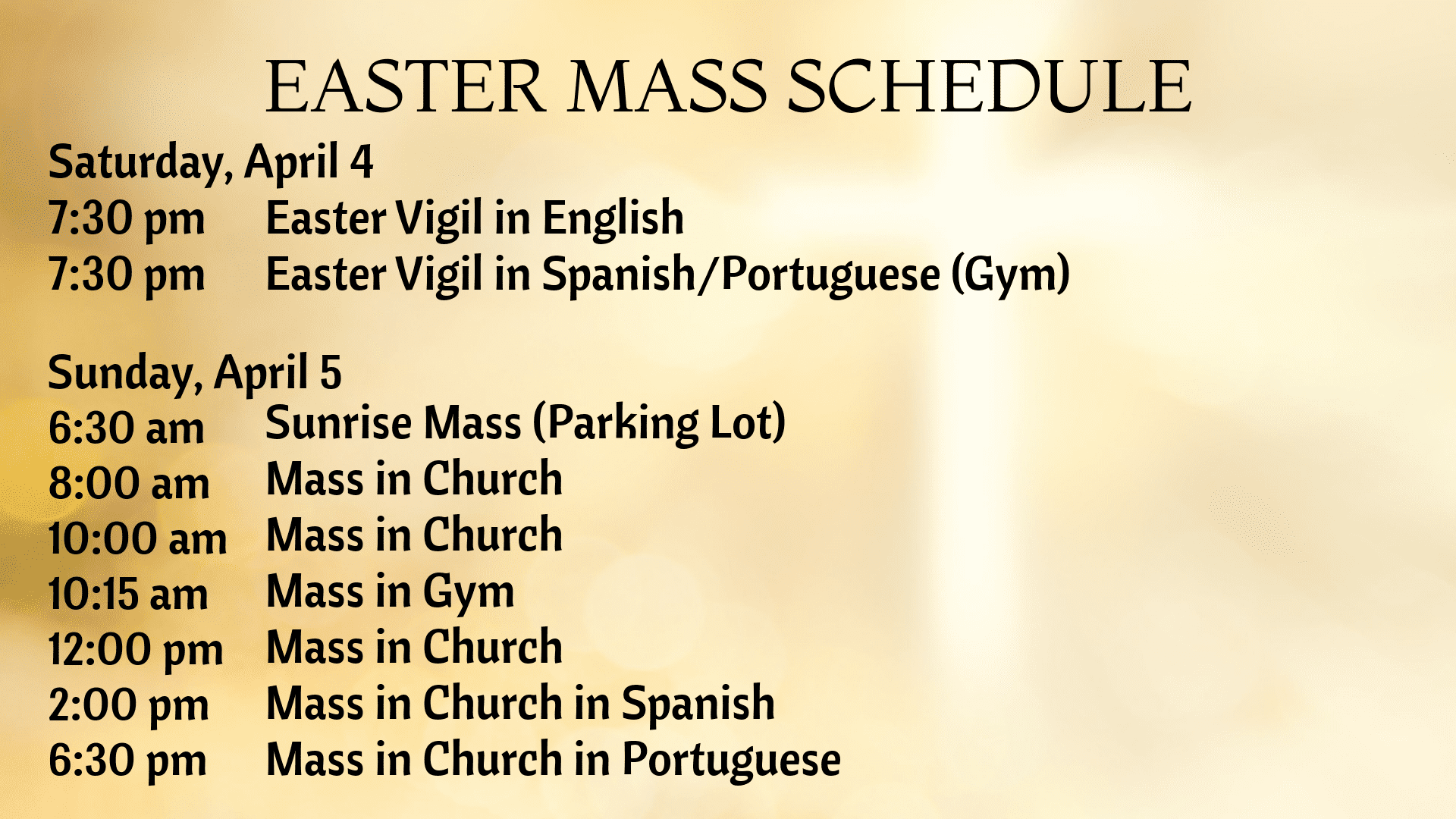 EASTER MASS SCHEDULE

Saturday, April 4
7:30 pm Easter Vigil in English
7:30 pm Easter Vigil in Spanish/Portuguese (Gym)

Sunday, April 5
6:30 am Sunrise Mass (Parking Lot)
8:00 am Mass in Church
10:00 am Mass in Church
10:15 am Mass in Gym
12:00 pm Mass in Church
2:00 pm Mass in Church in Spanish
6:30 pm Mass in Church in Portuguese